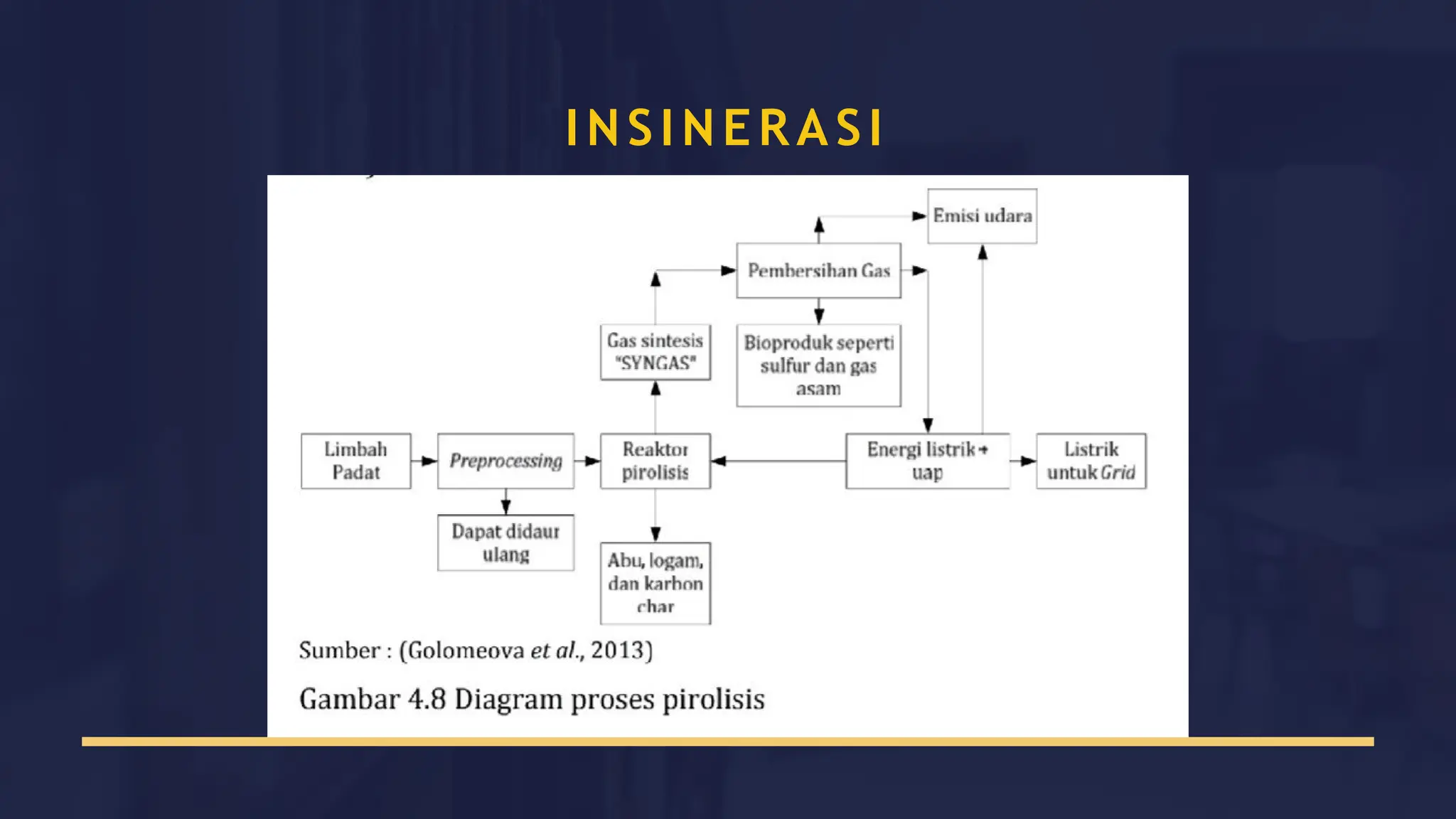 INSINERASI

Emisi udara

Pembersihan Gas

Gas sintesis "SYNGAS"

Bioproduk seperti sulfur dan gas asam

Limbah Padat

Preprocessing

Reaktor pirolisis

Energi listrik + uap

Listrik untuk Grid

Dapat didaur ulang

Abu, logam, dan karbon char

Sumber : (Golomeova et al., 2013)

Gambar 4.8 Diagram proses pirolisis